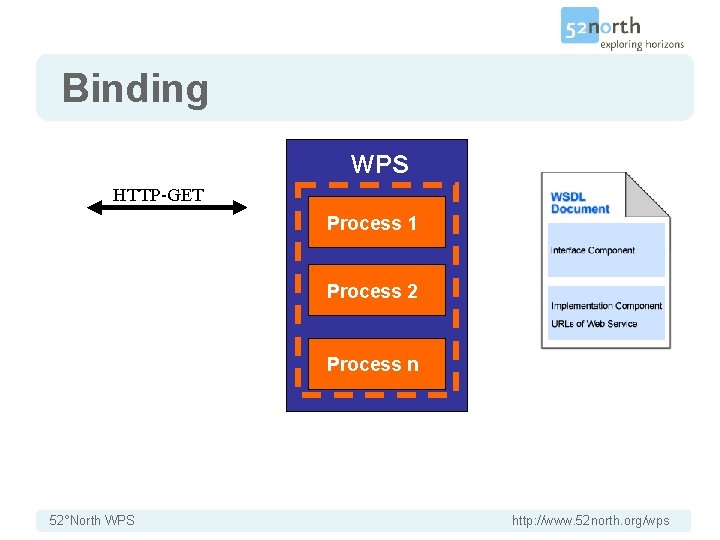 52north
exploring horizons

Binding

HTTP-GET

WPS

Process 1

Process 2

Process n

WSDL Document

Interface Component

Implementation Component
URLs of Web Service

52°North WPS

http://www.52north.org/wps